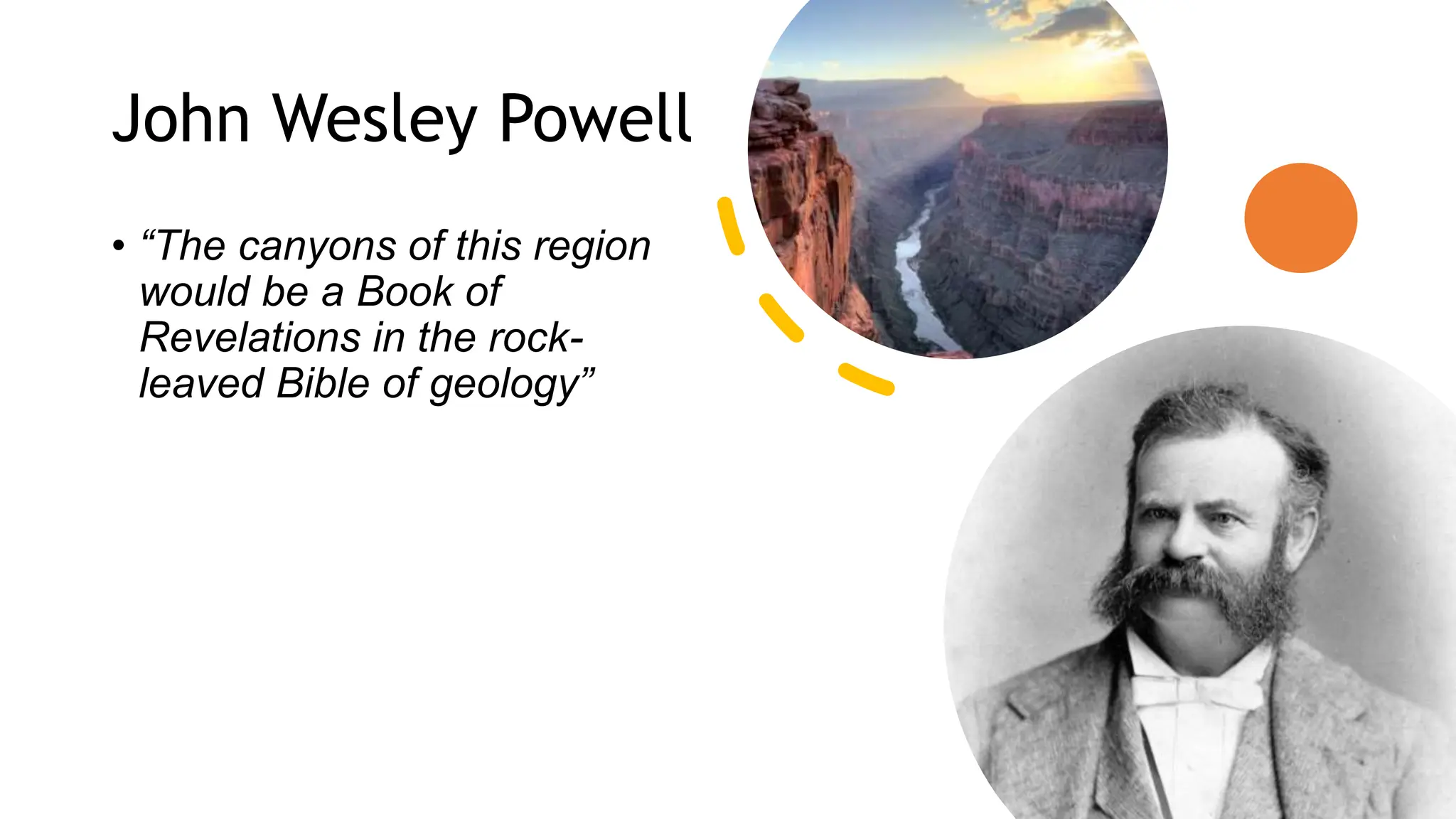 John Wesley Powell

• “The canyons of this region would be a Book of Revelations in the rock-leaved Bible of geology”